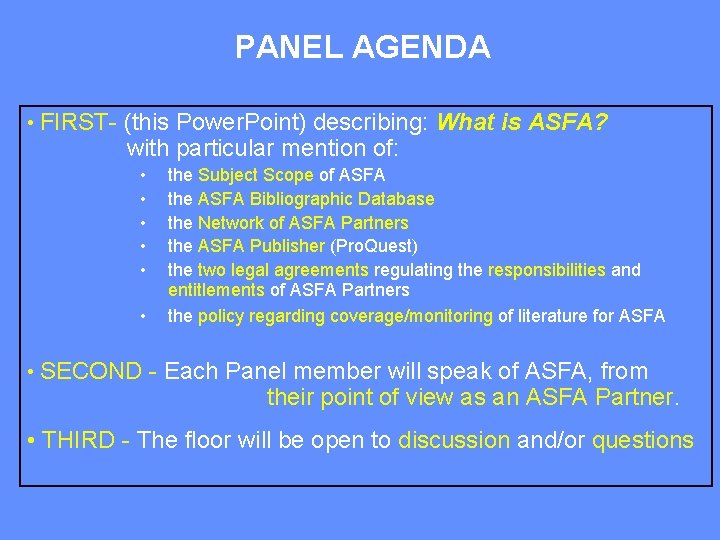 PANEL AGENDA

• FIRST- (this PowerPoint) describing: What is ASFA?
with particular mention of:

• the Subject Scope of ASFA
• the ASFA Bibliographic Database
• the Network of ASFA Partners
• the ASFA Publisher (ProQuest)
• the two legal agreements regulating the responsibilities and entitlements of ASFA Partners
• the policy regarding coverage/monitoring of literature for ASFA

• SECOND - Each Panel member will speak of ASFA, from their point of view as an ASFA Partner.

• THIRD - The floor will be open to discussion and/or questions